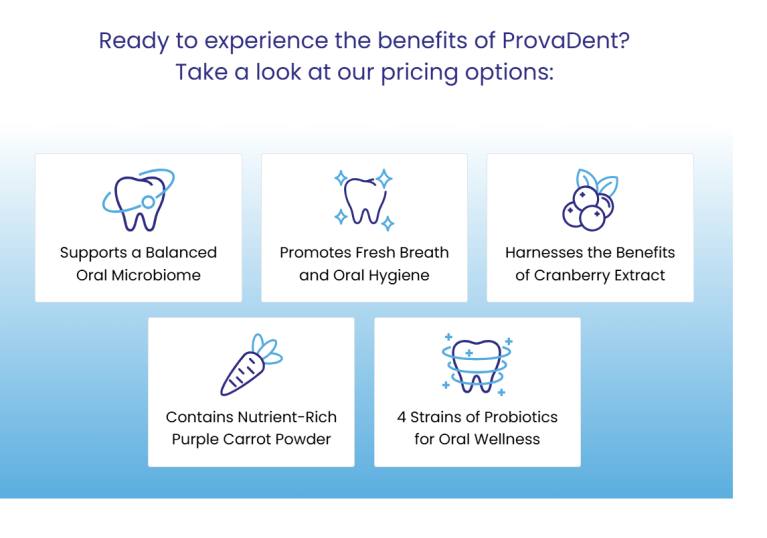 Ready to experience the benefits of ProvaDent?
Take a look at our pricing options:

Supports a Balanced Oral Microbiome

Promotes Fresh Breath and Oral Hygiene

Harnesses the Benefits of Cranberry Extract

Contains Nutrient-Rich Purple Carrot Powder

4 Strains of Probiotics for Oral Wellness